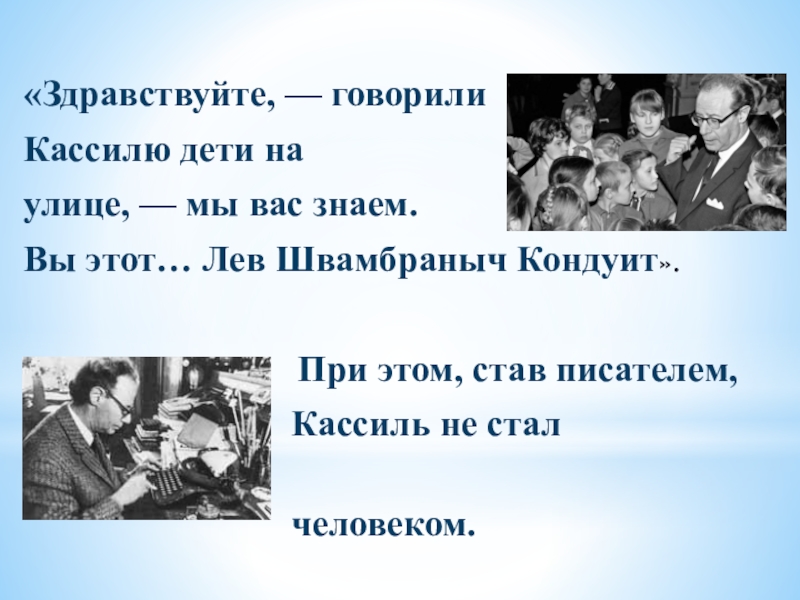 «Здравствуйте, — говорили Кассилю дети на улице, — мы вас знаем. Вы этот… Лев Швамбраныч Кондуит».

При этом, став писателем, Кассиль не стал

человеком.